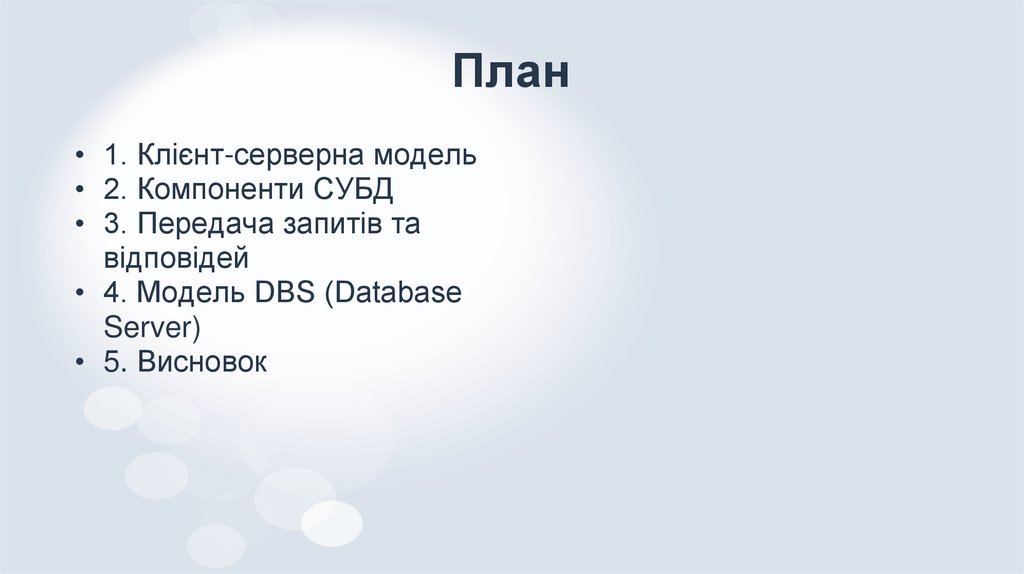 План

• 1. Клієнт-серверна модель
• 2. Компоненти СУБД
• 3. Передача запитів та відповідей
• 4. Модель DBS (Database Server)
• 5. Висновок